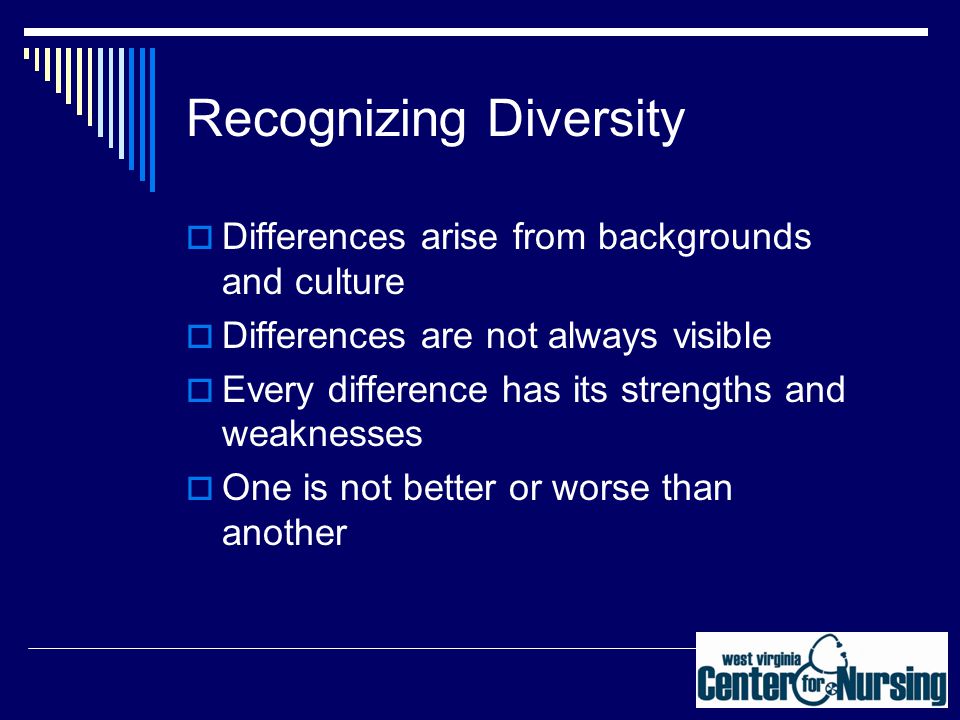 Recognizing Diversity

Differences arise from backgrounds and culture

Differences are not always visible

Every difference has its strengths and weaknesses

One is not better or worse than another

west virginia Center for Nursing